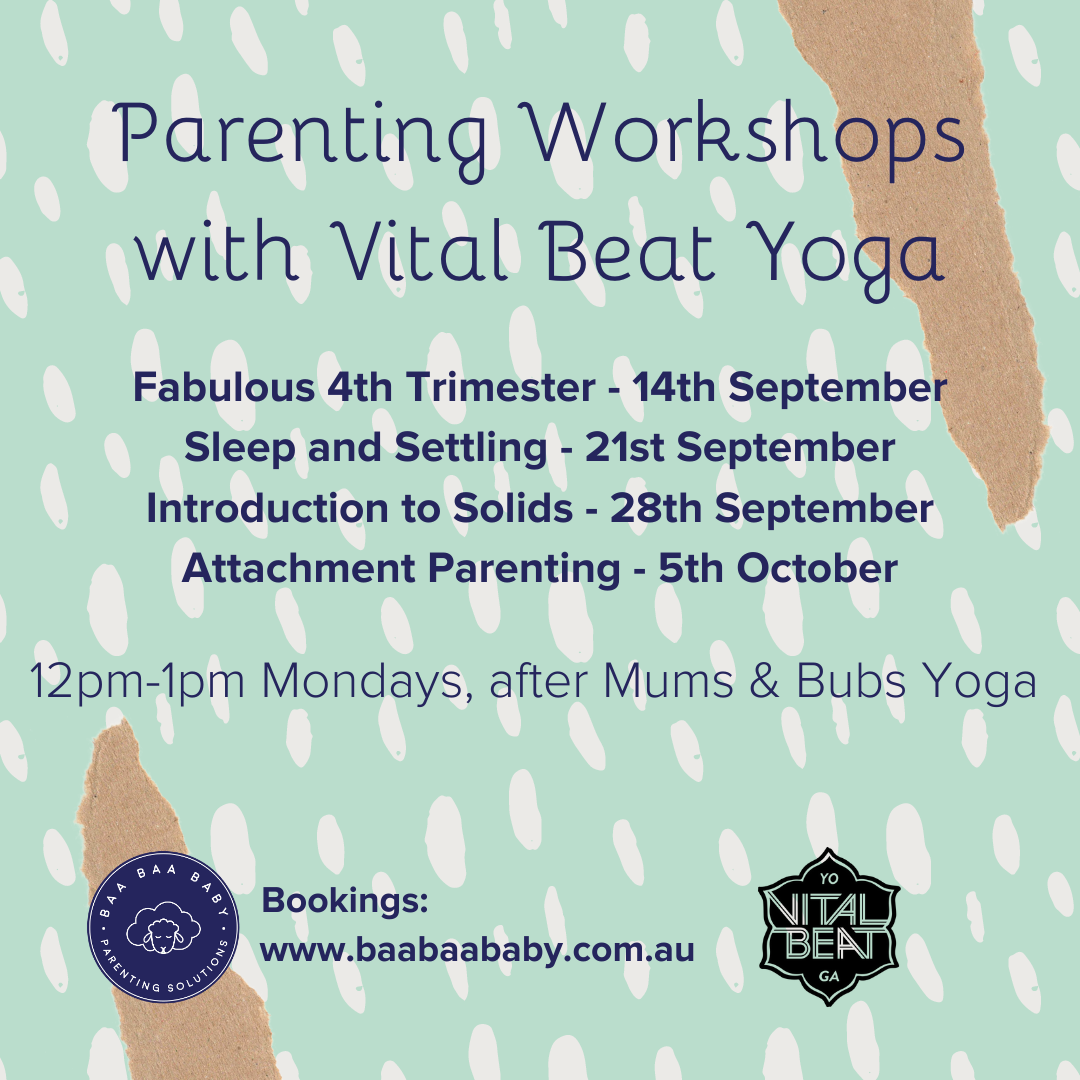 Parenting Workshops with Vital Beat Yoga

Fabulous 4th Trimester - 14th September
Sleep and Settling - 21st September
Introduction to Solids - 28th September
Attachment Parenting - 5th October

12pm-1pm Mondays, after Mums & Bubs Yoga

BAA BAA BABY
PARENTING SOLUTIONS

Bookings:
www.baabaababy.com.au

YO
VITAL BEAT
GA